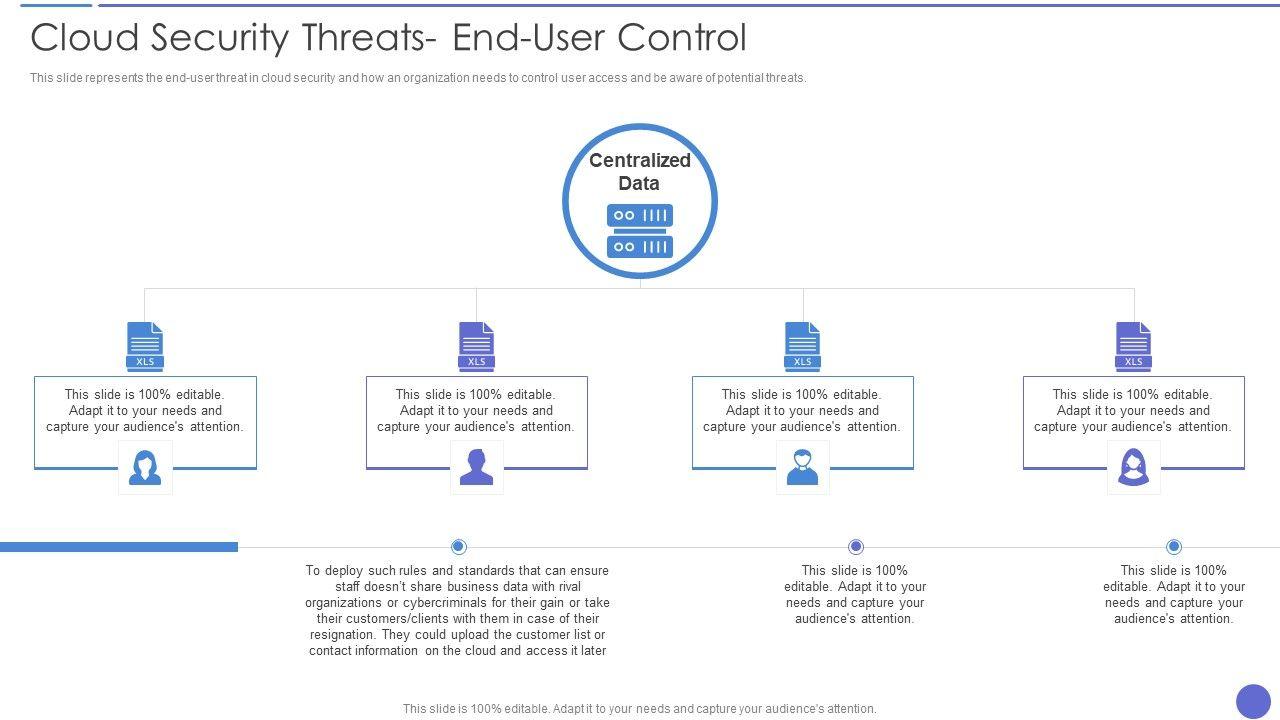 Cloud Security Threats- End-User Control

This slide represents the end-user threat in cloud security and how an organization needs to control user access and be aware of potential threats.

Centralized Data

XLS

This slide is 100% editable. Adapt it to your needs and capture your audience's attention.

XLS

This slide is 100% editable. Adapt it to your needs and capture your audience's attention.

XLS

This slide is 100% editable. Adapt it to your needs and capture your audience's attention.

XLS

This slide is 100% editable. Adapt it to your needs and capture your audience's attention.

To deploy such rules and standards that can ensure staff doesn't share business data with rival organizations or cybercriminals for their gain or take their customers/clients with them in case of their resignation. They could upload the customer list or contact information on the cloud and access it later

This slide is 100% editable. Adapt it to your needs and capture your audience's attention.

This slide is 100% editable. Adapt it to your needs and capture your audience's attention.

This slide is 100% editable. Adapt it to your needs and capture your audience's attention.